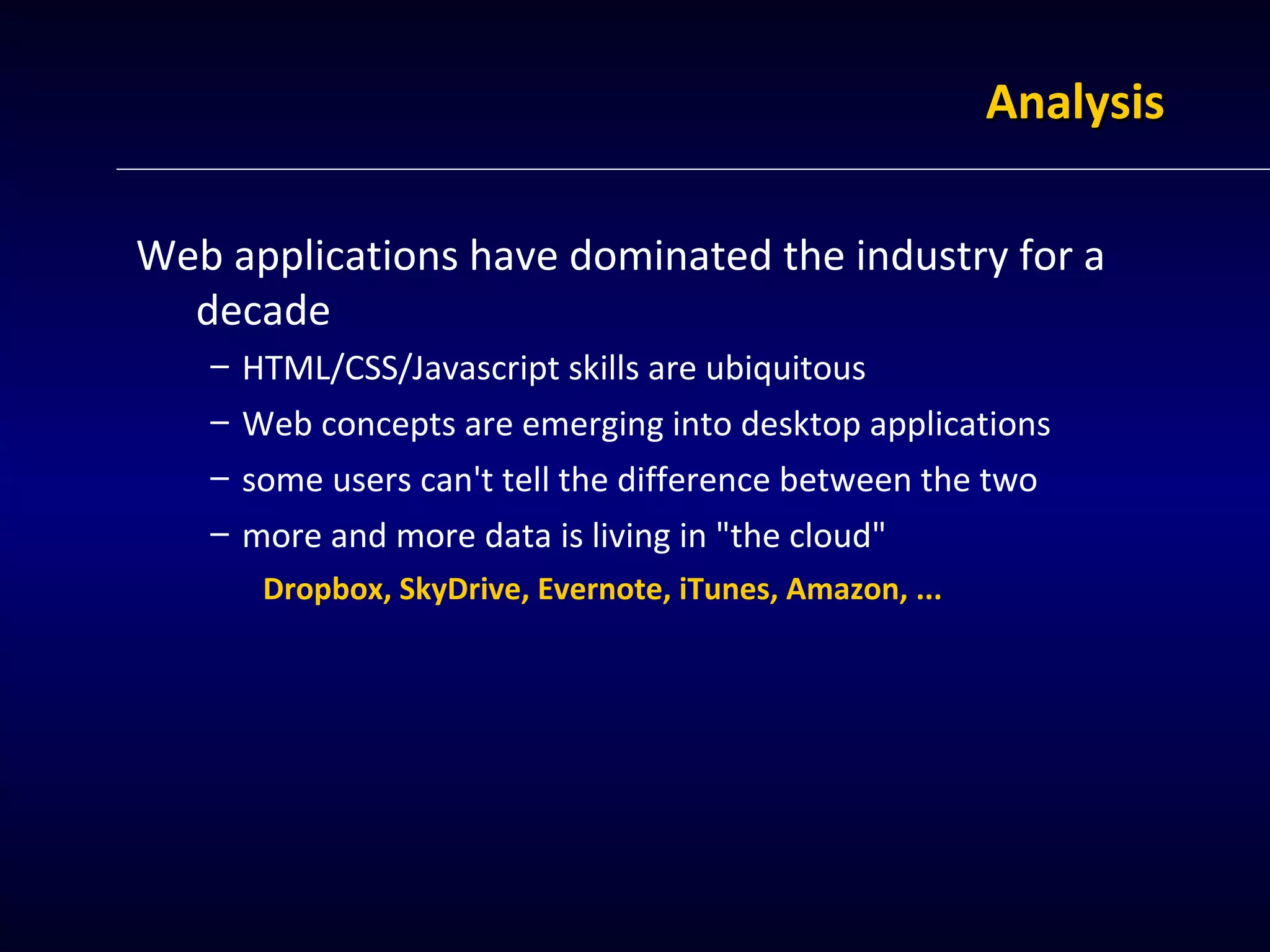 Analysis

Web applications have dominated the industry for a decade

– HTML/CSS/Javascript skills are ubiquitous

– Web concepts are emerging into desktop applications

– some users can't tell the difference between the two

– more and more data is living in "the cloud"

Dropbox, SkyDrive, Evernote, iTunes, Amazon, ...